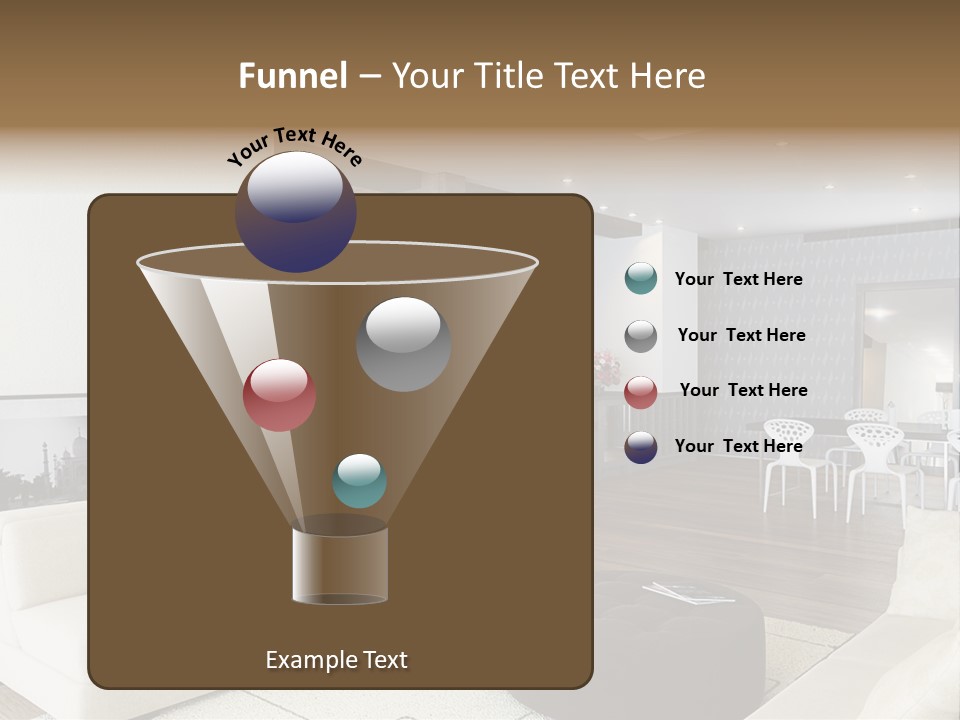 Funnel – Your Title Text Here

Your Text Here

Your Text Here

Your Text Here

Your Text Here

Your Text Here

Example Text